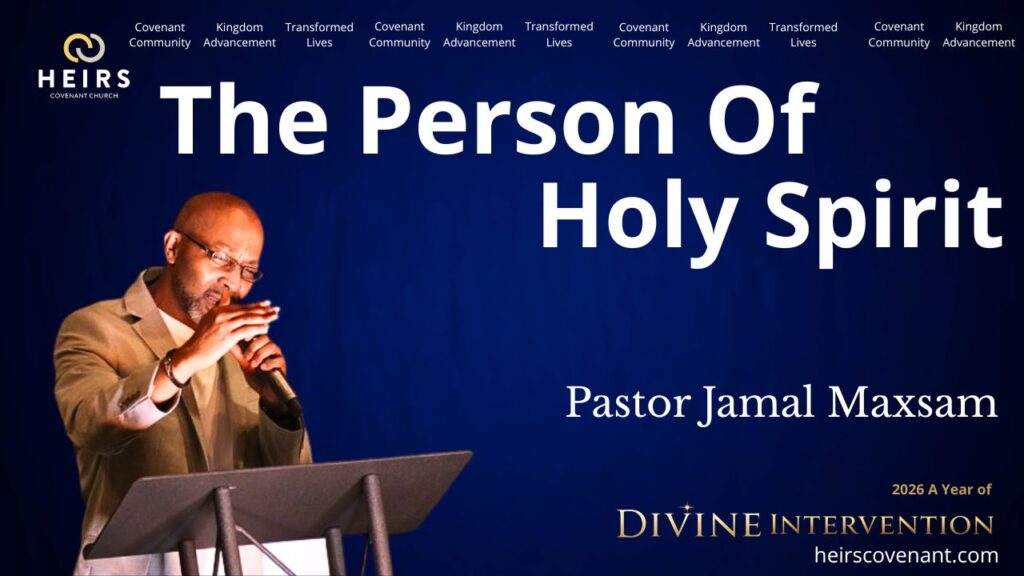 HEIRS
COVENANT CHURCH

Covenant Community Kingdom Advancement Transformed Lives Covenant Community Kingdom Advancement Transformed Lives Covenant Community Kingdom Advancement Transformed Lives Covenant Community Kingdom Advancement

The Person Of Holy Spirit

Pastor Jamal Maxsam

2026 A Year of
DIVINE INTERVENTION
heirscovenant.com